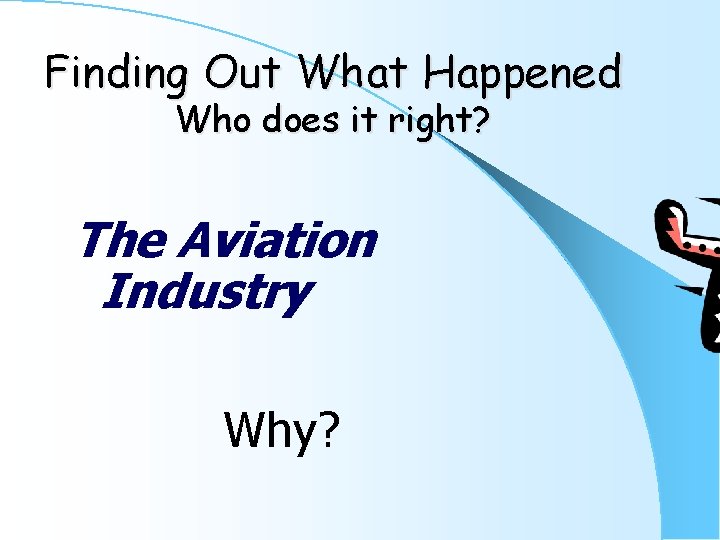 Finding Out What Happened
Who does it right?

The Aviation Industry

Why?